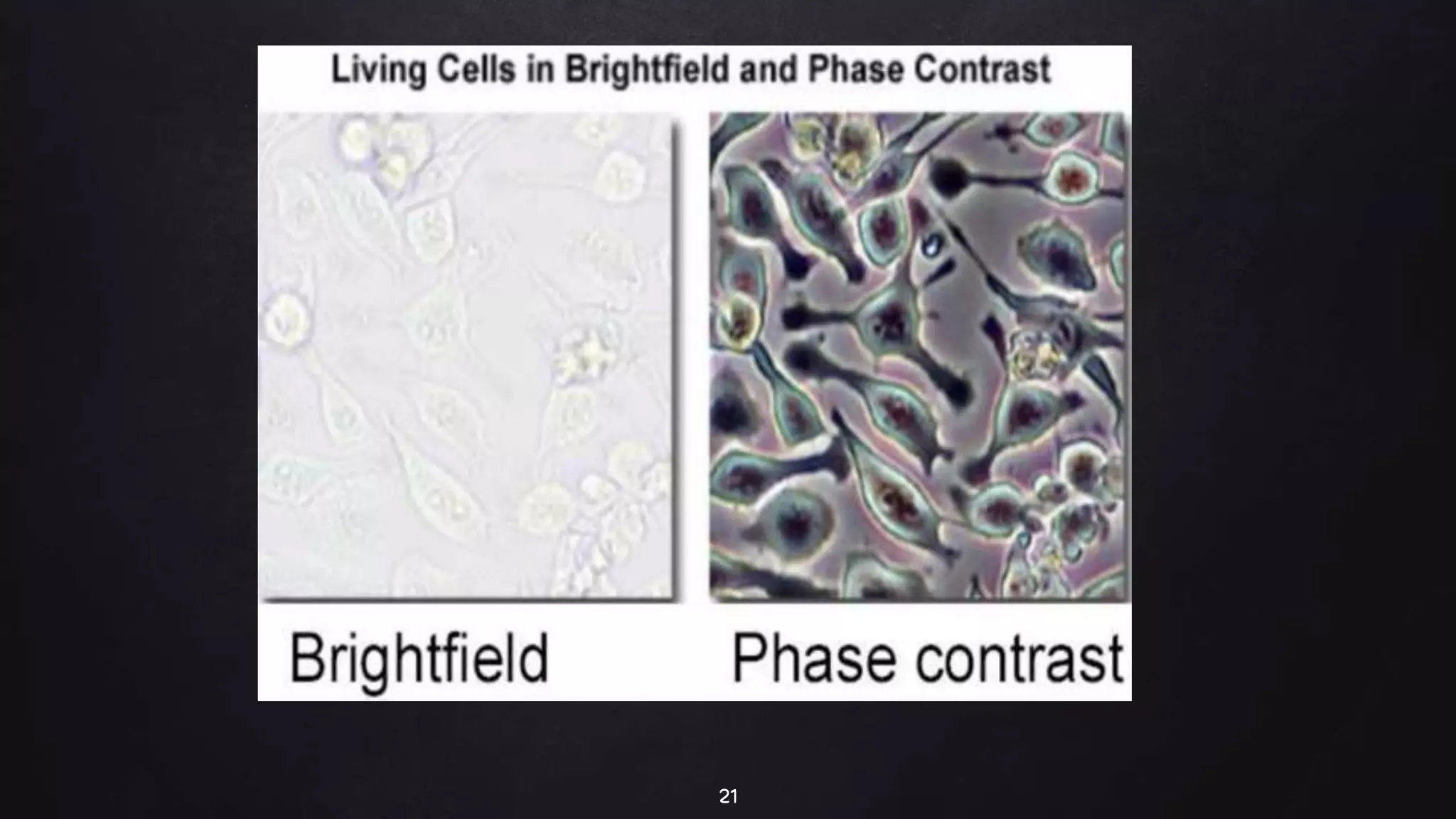 Living Cells in Brightfield and Phase Contrast

Brightfield

Phase contrast

21